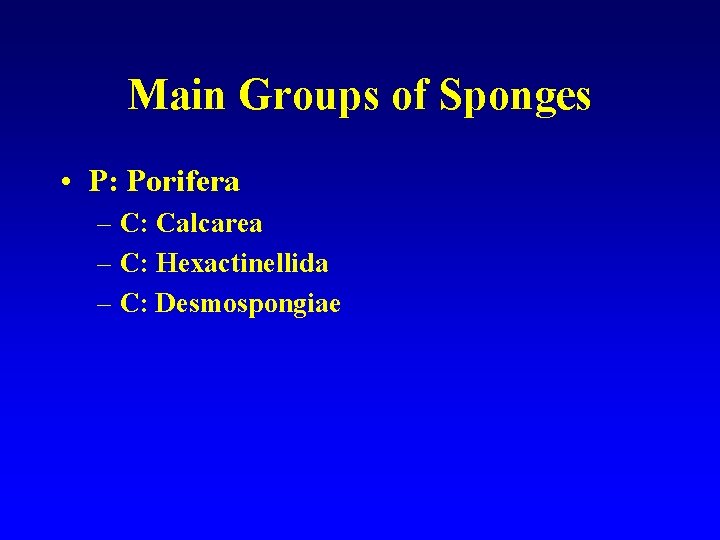 Main Groups of Sponges

• P: Porifera
– C: Calcarea
– C: Hexactinellida
– C: Desmospongiae